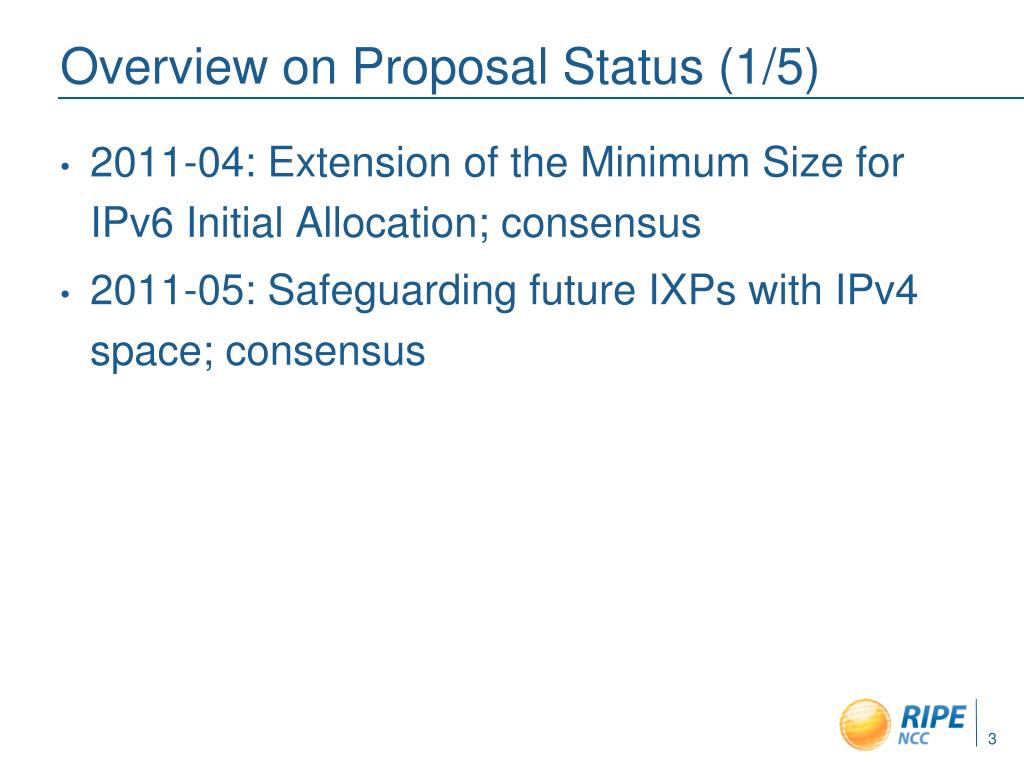 Overview on Proposal Status (1/5)

• 2011-04: Extension of the Minimum Size for IPv6 Initial Allocation; consensus

• 2011-05: Safeguarding future IXPs with IPv4 space; consensus

RIPE NCC

3